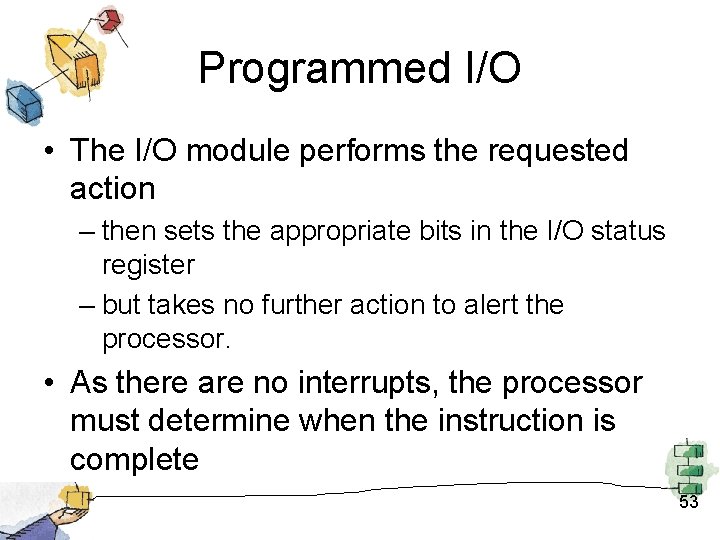 Programmed I/O

• The I/O module performs the requested action

– then sets the appropriate bits in the I/O status register

– but takes no further action to alert the processor.

• As there are no interrupts, the processor must determine when the instruction is complete

53